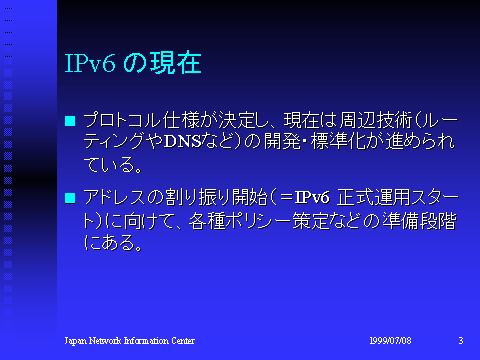 IPv6 の現在

■ プロトコル仕様が決定し、現在は周辺技術(ルーティングやDNSなど)の開発・標準化が進められている。

■ アドレスの割り振り開始(＝IPv6 正式運用スタート)に向けて、各種ポリシー策定などの準備段階にある。

Japan Network Information Center 1999/07/08 3